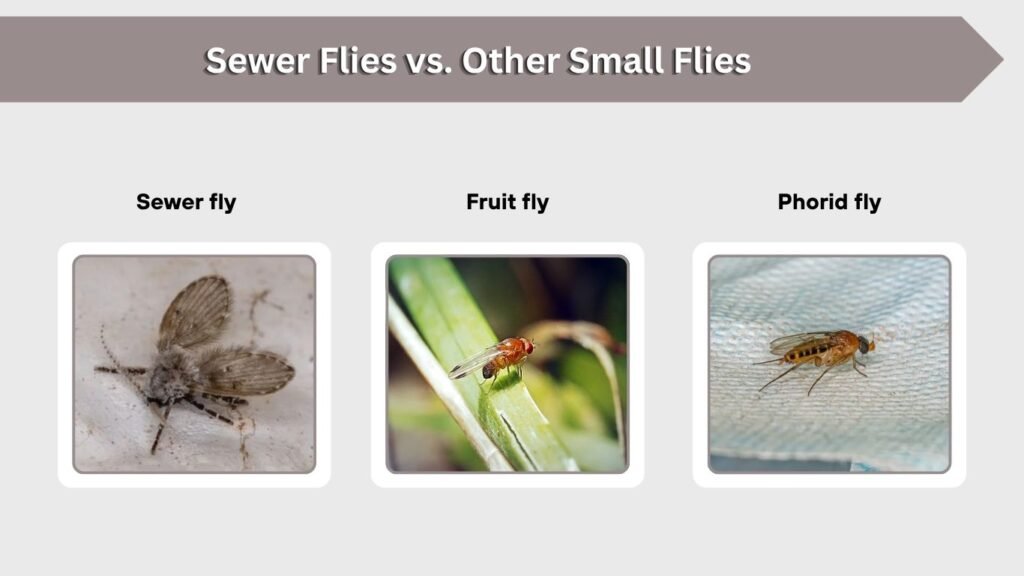 Sewer Flies vs. Other Small Flies

Sewer fly

Fruit fly

Phorid fly